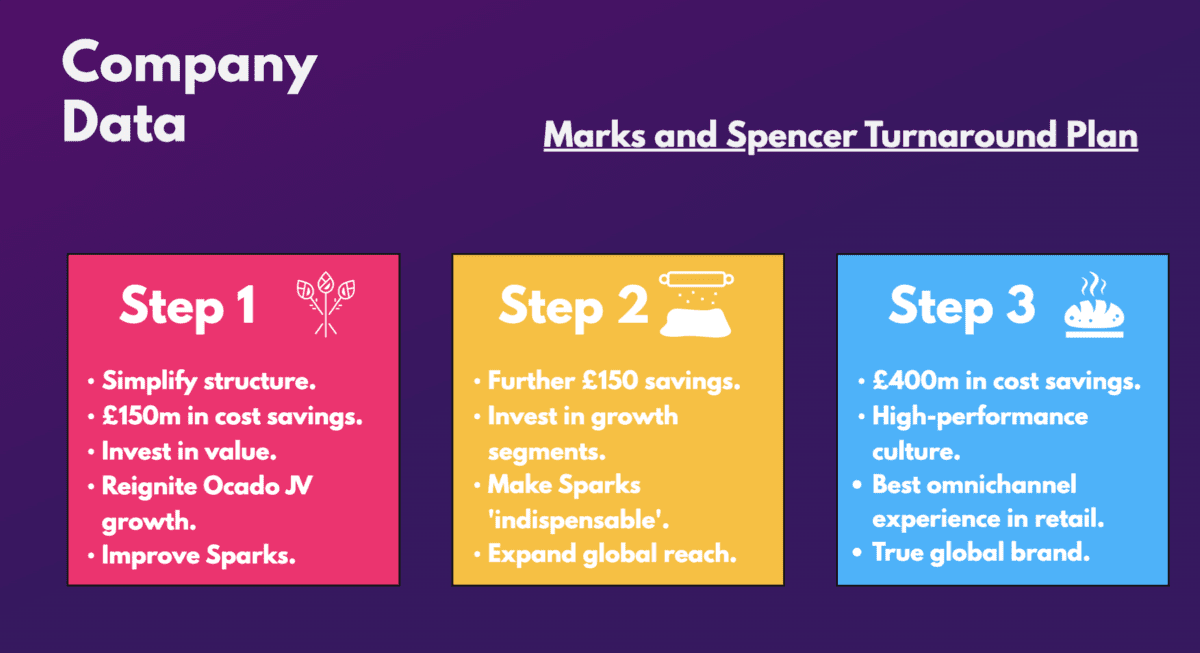 Company Data

Marks and Spencer Turnaround Plan

Step 1

• Simplify structure.
• £150m in cost savings.
• Invest in value.
• Reignite Ocado JV growth.
• Improve Sparks.

Step 2

• Further £150 savings.
• Invest in growth segments.
• Make Sparks 'indispensable'.
• Expand global reach.

Step 3

• £400m in cost savings.
• High-performance culture.
• Best omnichannel experience in retail.
• True global brand.